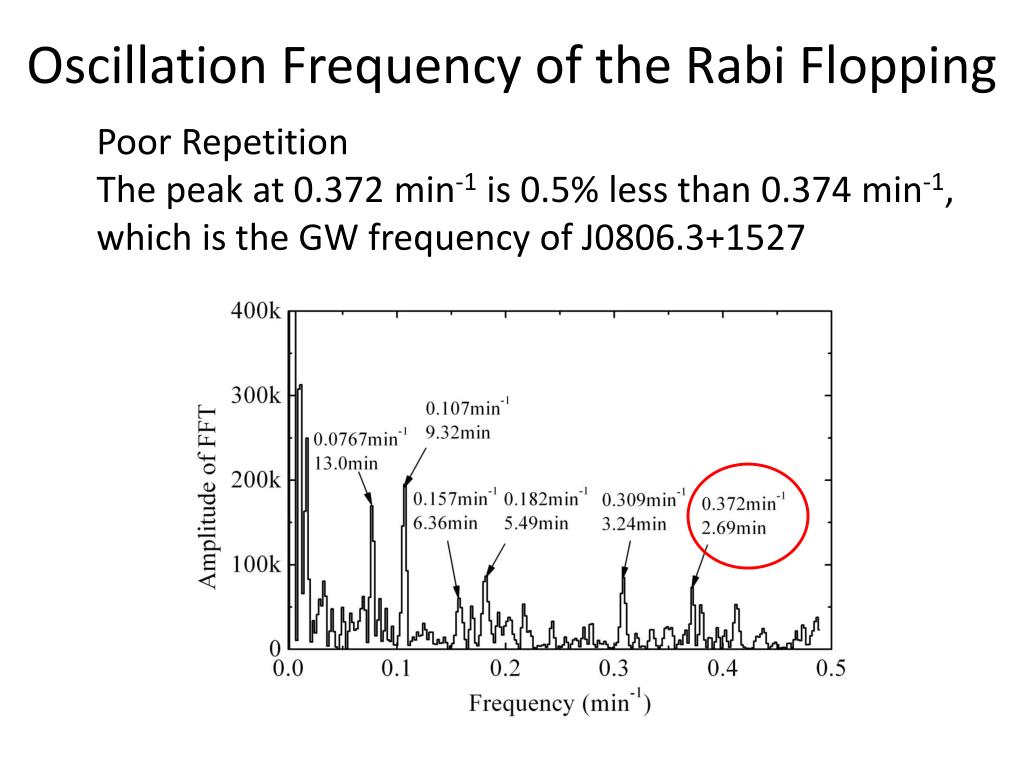 Oscillation Frequency of the Rabi Flopping

Poor Repetition
The peak at 0.372 min$^{-1}$ is 0.5% less than 0.374 min$^{-1}$, which is the GW frequency of J0806.3+1527

400k
300k
200k
100k
0
Amplitude of FFT
0.0767min$^{-1}$
13.0min
0.107min$^{-1}$
9.32min
0.157min$^{-1}$
6.36min
0.182min$^{-1}$
5.49min
0.309min$^{-1}$
3.24min
0.372min$^{-1}$
2.69min
0.0
0.1
0.2
0.3
0.4
0.5
Frequency (min$^{-1}$)